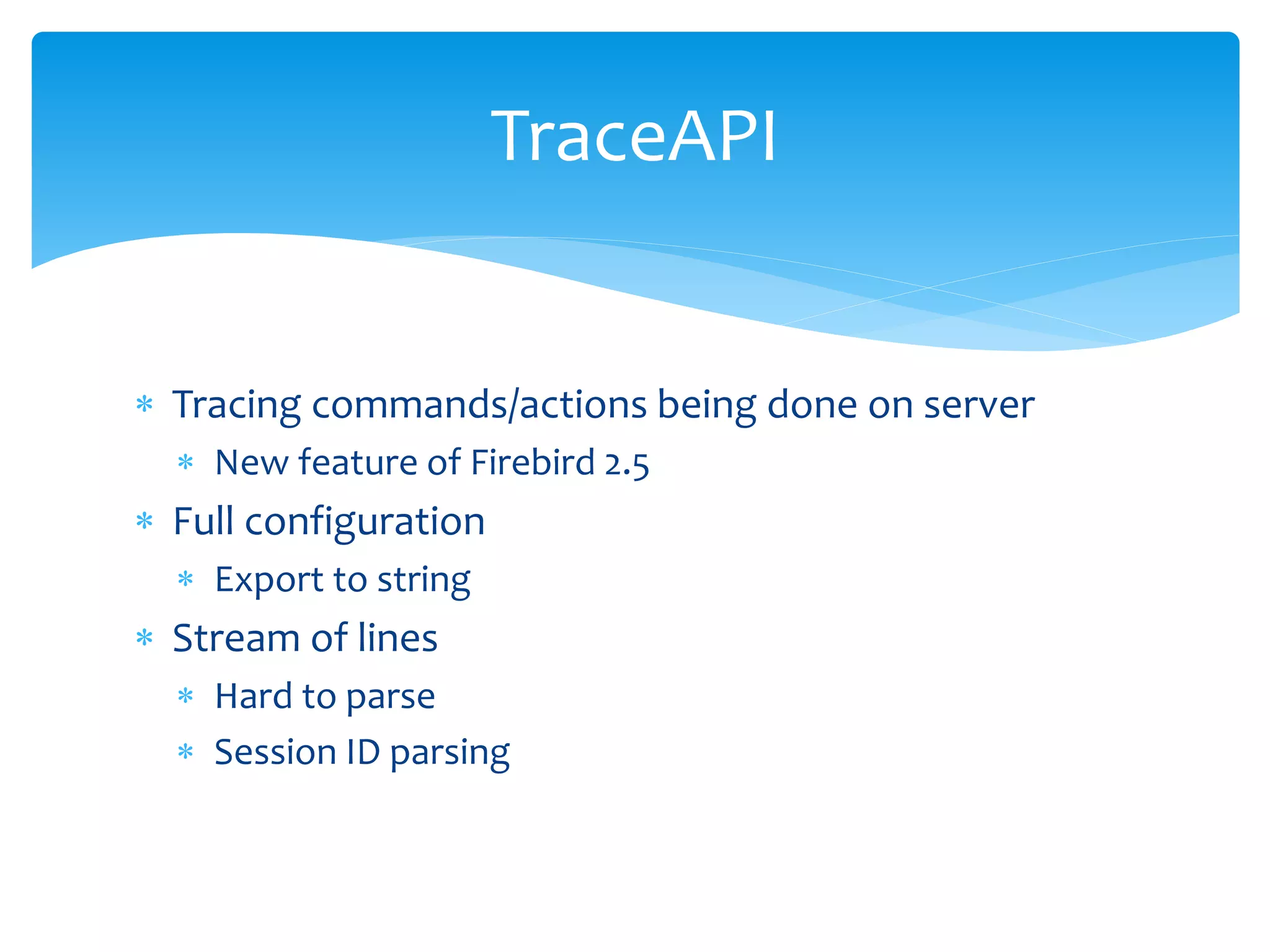 TraceAPI

* Tracing commands/actions being done on server
  * New feature of Firebird 2.5
* Full configuration
  * Export to string
* Stream of lines
  * Hard to parse
  * Session ID parsing